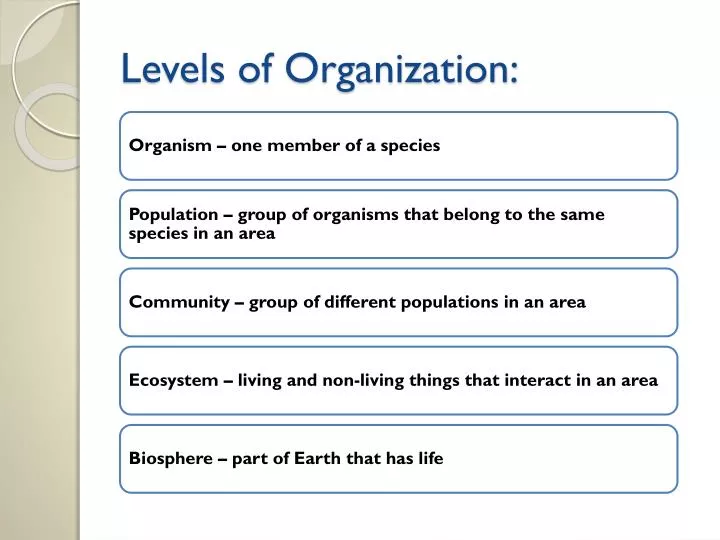 Levels of Organization:

Organism – one member of a species

Population – group of organisms that belong to the same species in an area

Community – group of different populations in an area

Ecosystem – living and non-living things that interact in an area

Biosphere – part of Earth that has life